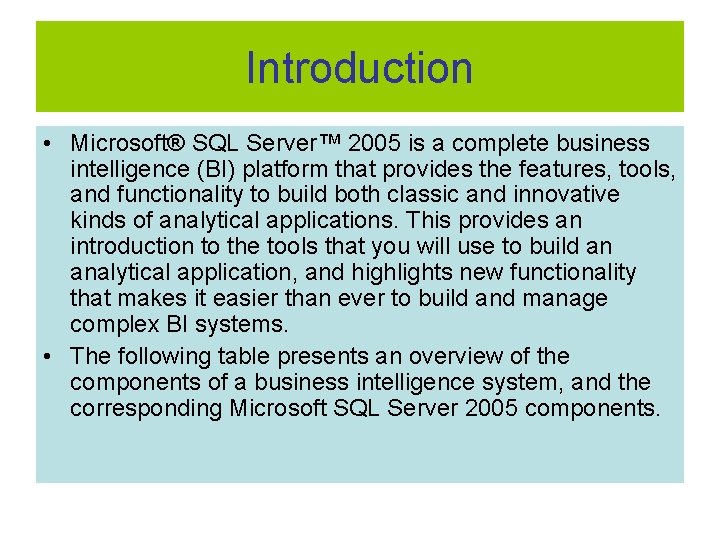 Introduction

• Microsoft® SQL Server™ 2005 is a complete business intelligence (BI) platform that provides the features, tools, and functionality to build both classic and innovative kinds of analytical applications. This provides an introduction to the tools that you will use to build an analytical application, and highlights new functionality that makes it easier than ever to build and manage complex BI systems.

• The following table presents an overview of the components of a business intelligence system, and the corresponding Microsoft SQL Server 2005 components.